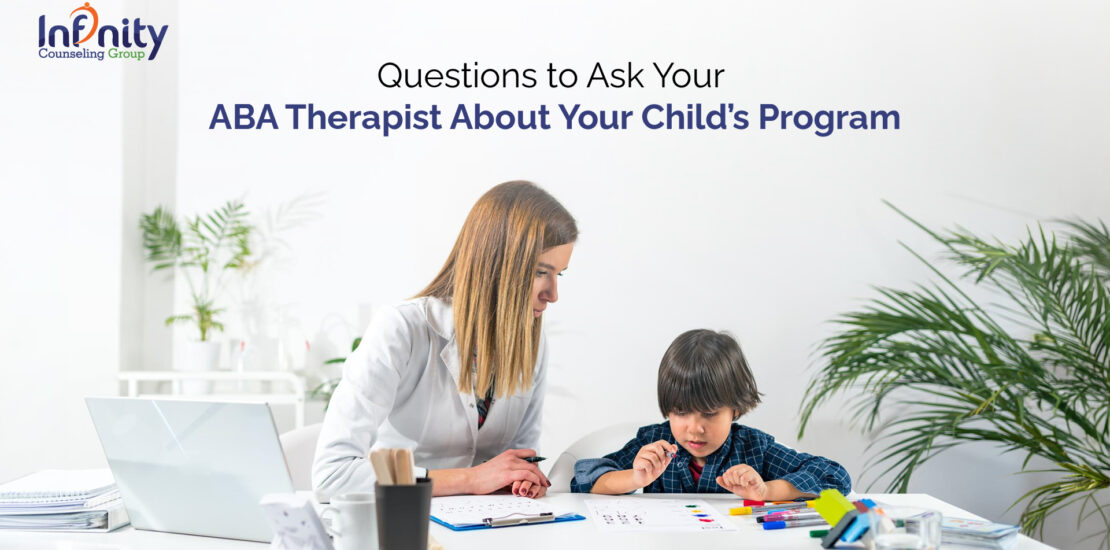 Infinity
Counseling Group

Questions to Ask Your
ABA Therapist About Your Child's Program